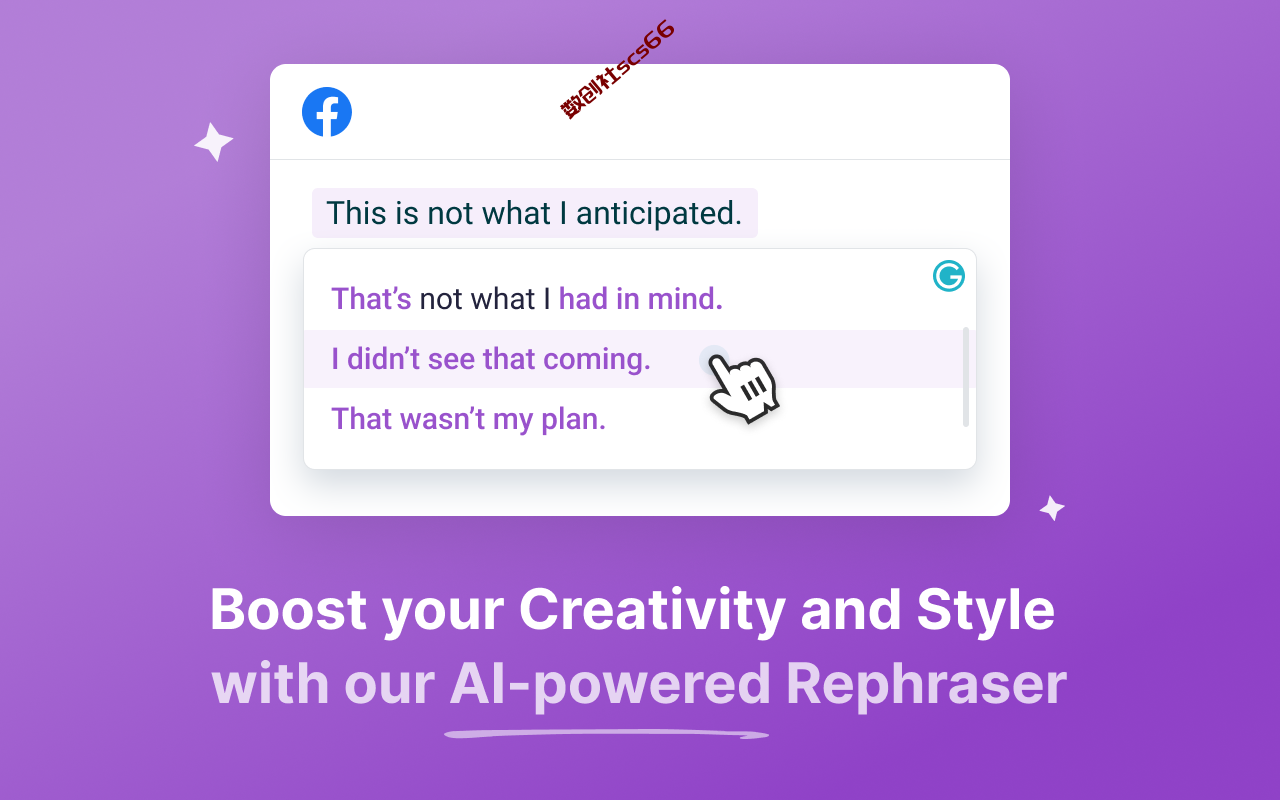 数创社scs66

This is not what I anticipated.

That's not what I had in mind.

I didn't see that coming.

That wasn't my plan.

Boost your Creativity and Style with our AI-powered Rephraser